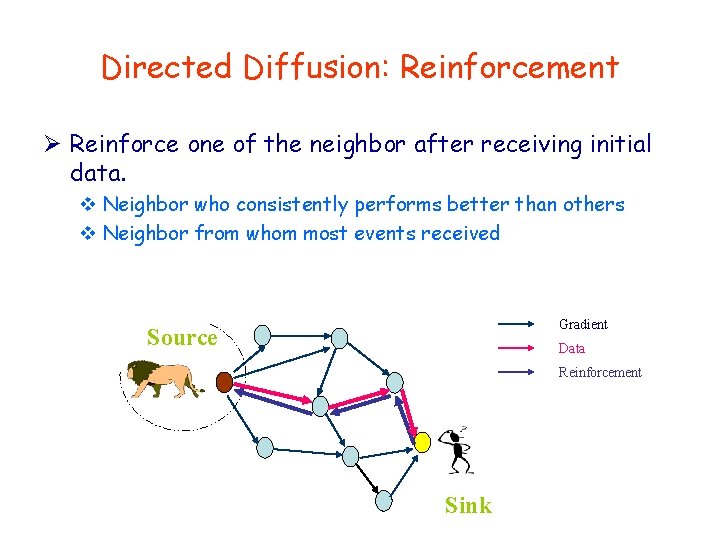 Directed Diffusion: Reinforcement

➢ Reinforce one of the neighbor after receiving initial data.

❖ Neighbor who consistently performs better than others
❖ Neighbor from whom most events received

Source

Gradient
Data
Reinforcement

Sink